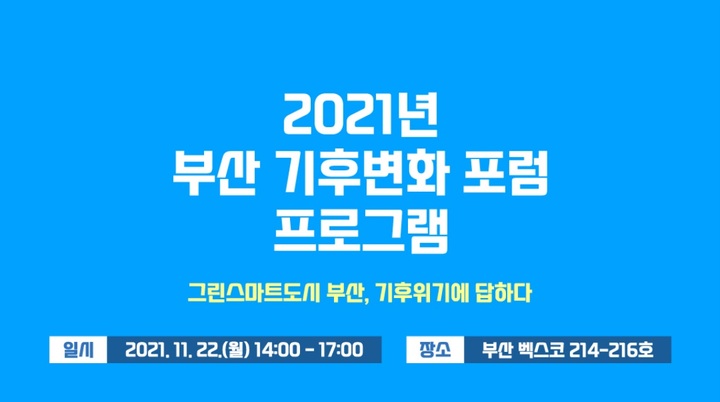 2021년
부산 기후변화 포럼
프로그램

그린스마트도시 부산, 기후위기에 답하다

일시 2021. 11. 22.(월) 14:00 - 17:00

장소 부산 벡스코 214-216호